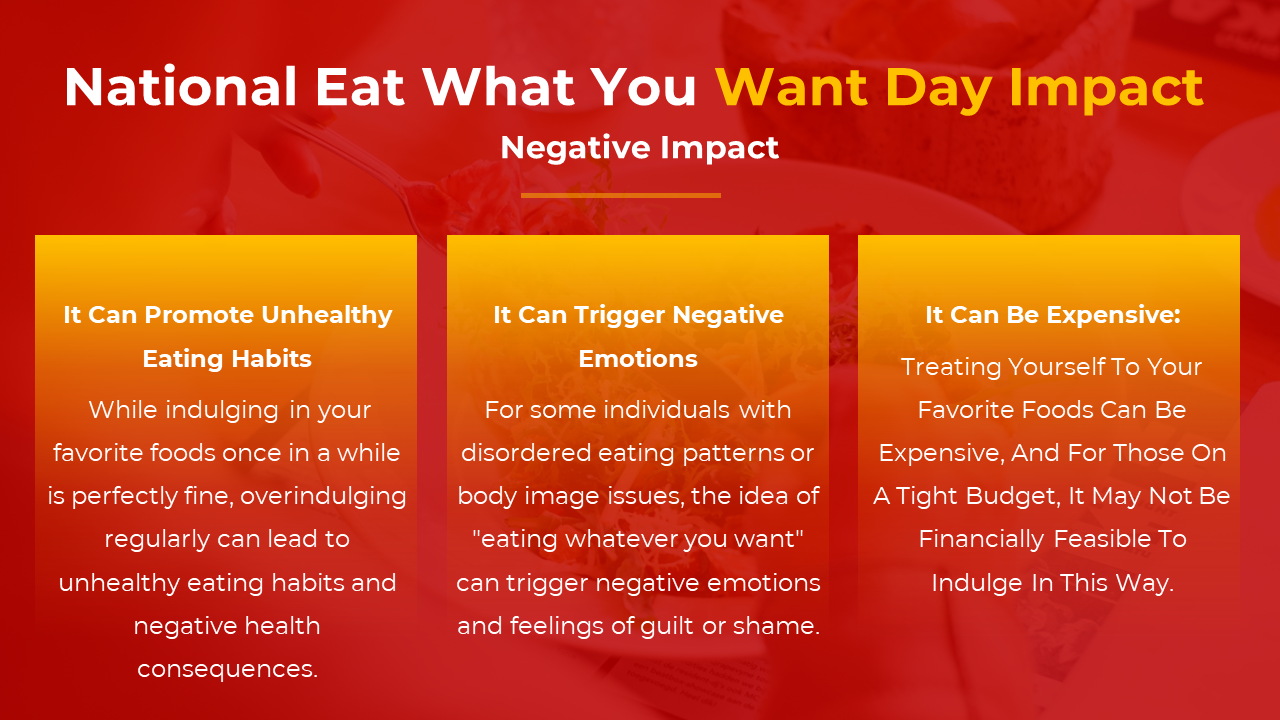 National Eat What You Want Day Impact

Negative Impact

It Can Promote Unhealthy Eating Habits

While indulging in your favorite foods once in a while is perfectly fine, overindulging regularly can lead to unhealthy eating habits and negative health consequences.

It Can Trigger Negative Emotions

For some individuals with disordered eating patterns or body image issues, the idea of "eating whatever you want" can trigger negative emotions and feelings of guilt or shame.

It Can Be Expensive:

Treating Yourself To Your Favorite Foods Can Be Expensive, And For Those On A Tight Budget, It May Not Be Financially Feasible To Indulge In This Way.